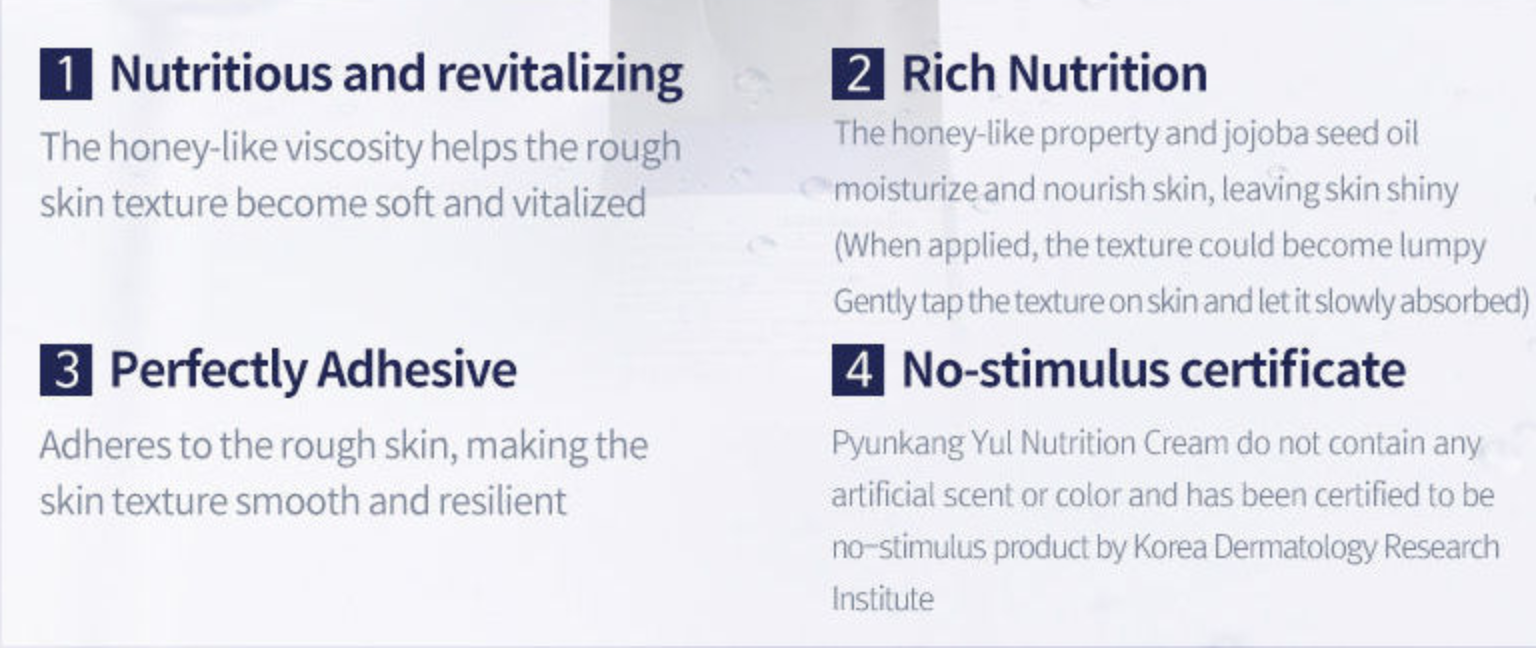 1 Nutritious and revitalizing

The honey-like viscosity helps the rough skin texture become soft and vitalized

3 Perfectly Adhesive

Adheres to the rough skin, making the skin texture smooth and resilient

2 Rich Nutrition

The honey-like property and jojoba seed oil moisturize and nourish skin, leaving skin shiny (When applied, the texture could become lumpy Gently tap the texture on skin and let it slowly absorbed)

4 No-stimulus certificate

Pyunkang Yul Nutrition Cream do not contain any artificial scent or color and has been certified to be no-stimulus product by Korea Dermatology Research Institute